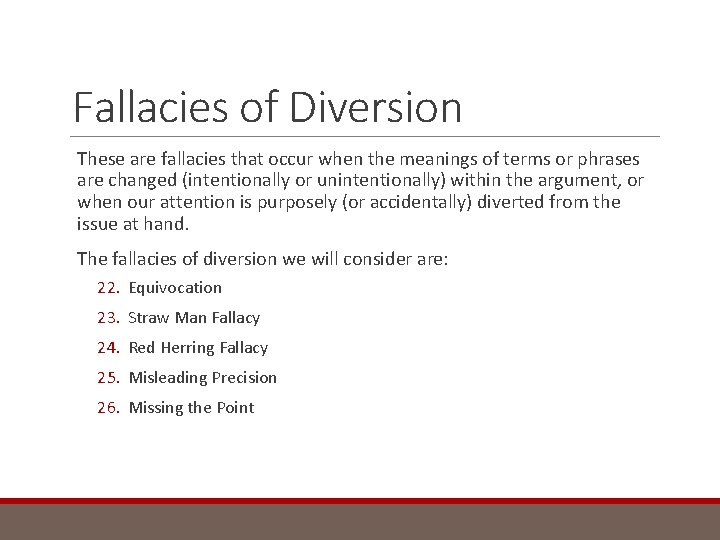 Fallacies of Diversion

These are fallacies that occur when the meanings of terms or phrases are changed (intentionally or unintentionally) within the argument, or when our attention is purposely (or accidentally) diverted from the issue at hand.

The fallacies of diversion we will consider are:

22. Equivocation
23. Straw Man Fallacy
24. Red Herring Fallacy
25. Misleading Precision
26. Missing the Point